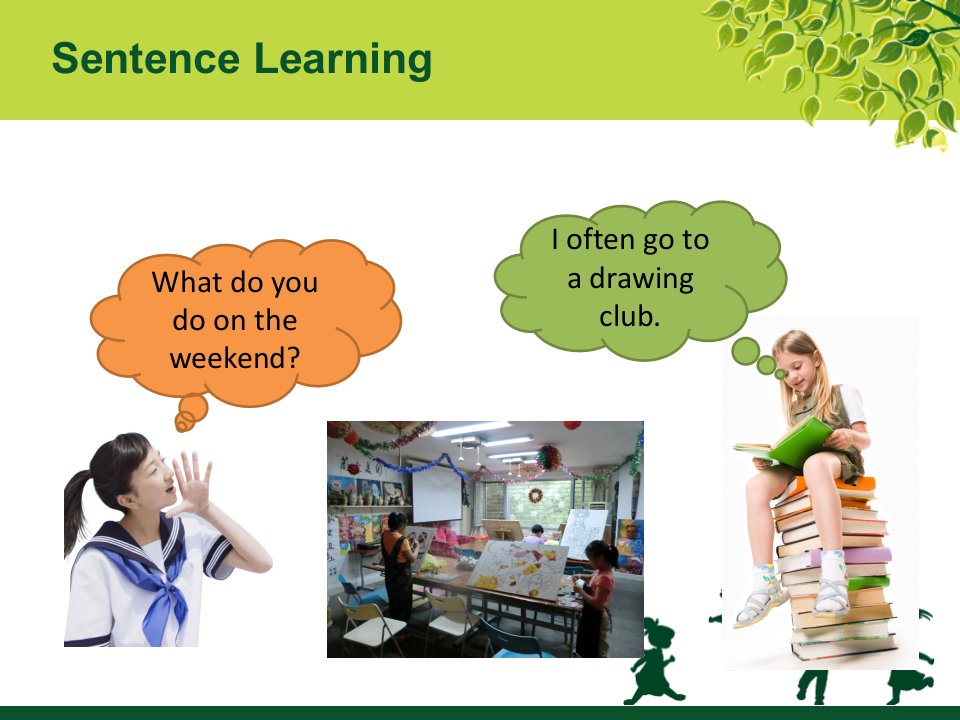 Sentence Learning

What do you do on the weekend?

I often go to a drawing club.